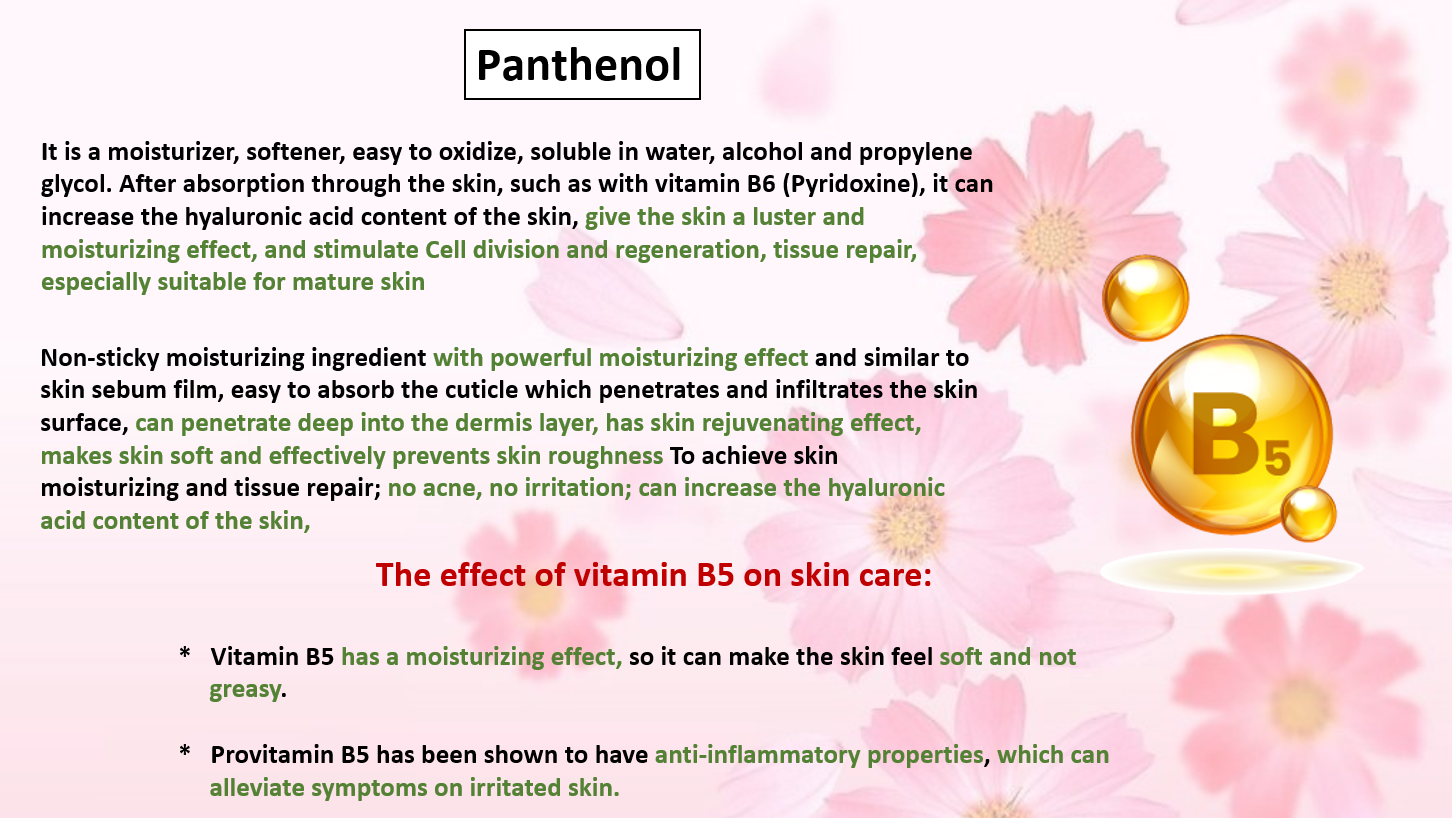 Panthenol

It is a moisturizer, softener, easy to oxidize, soluble in water, alcohol and propylene glycol. After absorption through the skin, such as with vitamin B6 (Pyridoxine), it can increase the hyaluronic acid content of the skin, give the skin a luster and moisturizing effect, and stimulate Cell division and regeneration, tissue repair, especially suitable for mature skin

Non-sticky moisturizing ingredient with powerful moisturizing effect and similar to skin sebum film, easy to absorb the cuticle which penetrates and infiltrates the skin surface, can penetrate deep into the dermis layer, has skin rejuvenating effect, makes skin soft and effectively prevents skin roughness To achieve skin moisturizing and tissue repair; no acne, no irritation; can increase the hyaluronic acid content of the skin,

B5

The effect of vitamin B5 on skin care:

* Vitamin B5 has a moisturizing effect, so it can make the skin feel soft and not greasy.

* Provitamin B5 has been shown to have anti-inflammatory properties, which can alleviate symptoms on irritated skin.